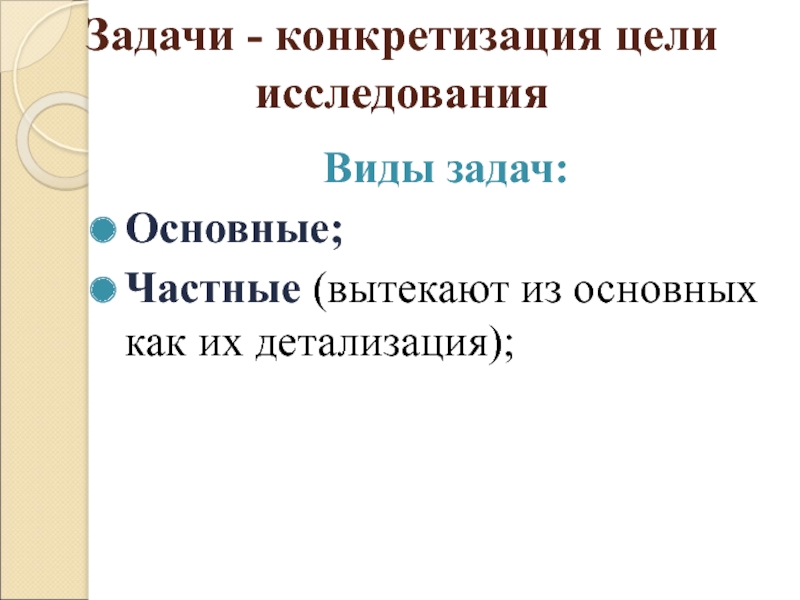 Задачи - конкретизация цели исследования

Виды задач:

Основные;

Частные (вытекают из основных как их детализация);